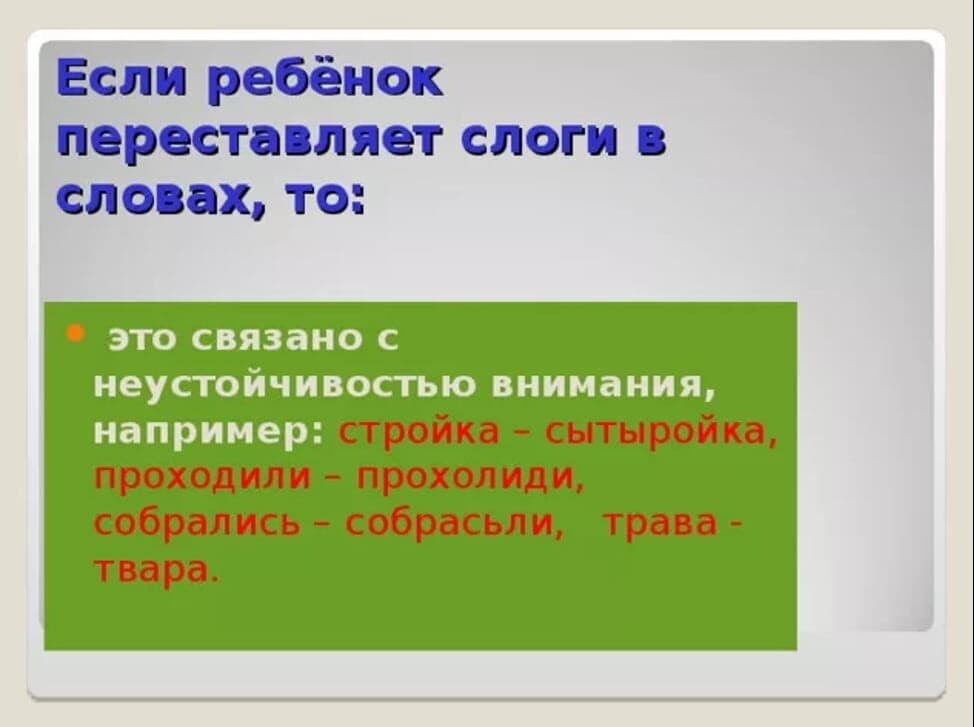 Если ребёнок переставляет слоги в словах, то:

это связано с неустойчивостью внимания, например: стройка – сытыройка, проходили – прохолиди, собрались – собрасьли, трава - твара.